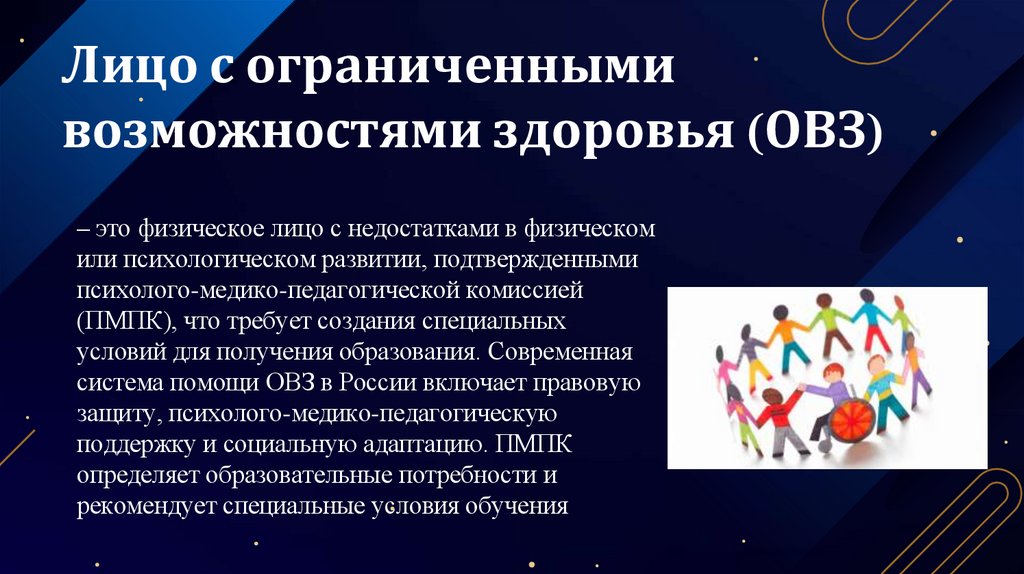 Лицо с ограниченными возможностями здоровья (ОВЗ)

– это физическое лицо с недостатками в физическом или психологическом развитии, подтвержденными психолого-медико-педагогической комиссией (ПМПК), что требует создания специальных условий для получения образования. Современная система помощи ОВЗ в России включает правовую защиту, психолого-медико-педагогическую поддержку и социальную адаптацию. ПМПК определяет образовательные потребности и рекомендует специальные условия обучения